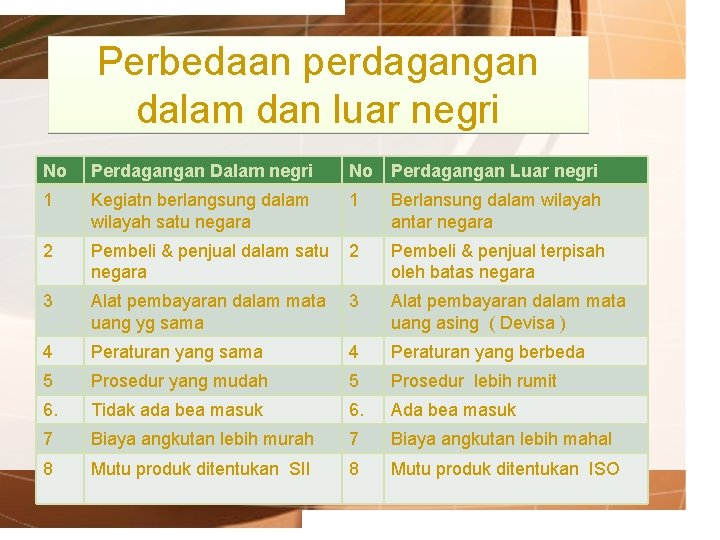 Perbedaan perdagangan dalam dan luar negri

| No | Perdagangan Dalam negri | No | Perdagangan Luar negri |
|---|---|---|---|
| 1 | Kegiatn berlangsung dalam wilayah satu negara | 1 | Berlansung dalam wilayah antar negara |
| 2 | Pembeli & penjual dalam satu negara | 2 | Pembeli & penjual terpisah oleh batas negara |
| 3 | Alat pembayaran dalam mata uang yg sama | 3 | Alat pembayaran dalam mata uang asing ( Devisa ) |
| 4 | Peraturan yang sama | 4 | Peraturan yang berbeda |
| 5 | Prosedur yang mudah | 5 | Prosedur lebih rumit |
| 6. | Tidak ada bea masuk | 6. | Ada bea masuk |
| 7 | Biaya angkutan lebih murah | 7 | Biaya angkutan lebih mahal |
| 8 | Mutu produk ditentukan SII | 8 | Mutu produk ditentukan ISO |